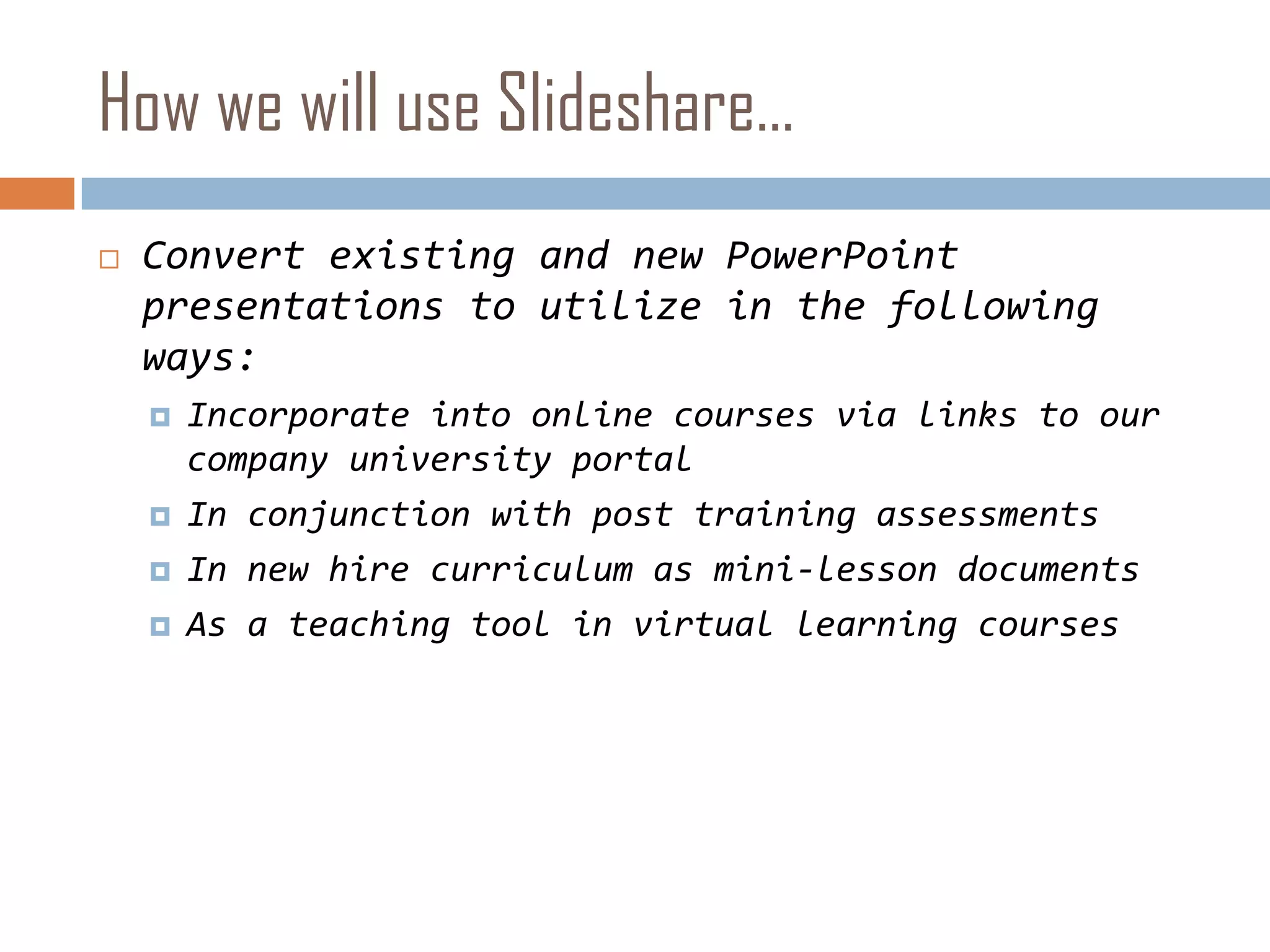 How we will use Slideshare…

Convert existing and new PowerPoint presentations to utilize in the following ways:

Incorporate into online courses via links to our company university portal

In conjunction with post training assessments

In new hire curriculum as mini-lesson documents

As a teaching tool in virtual learning courses